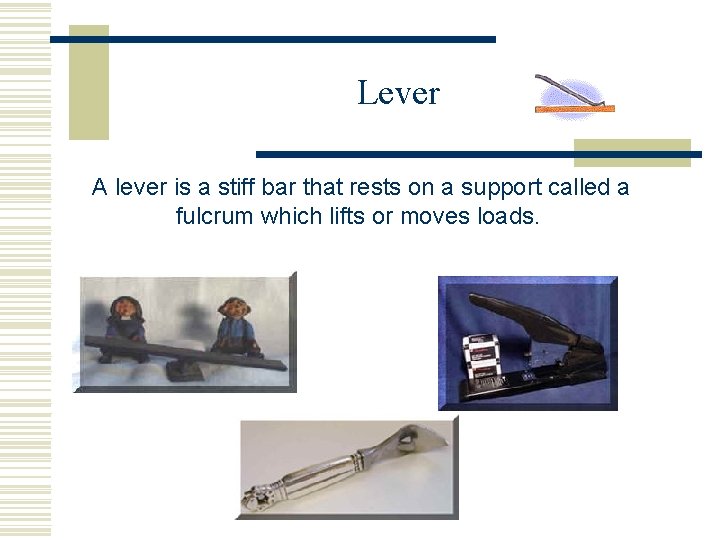 Lever

A lever is a stiff bar that rests on a support called a fulcrum which lifts or moves loads.